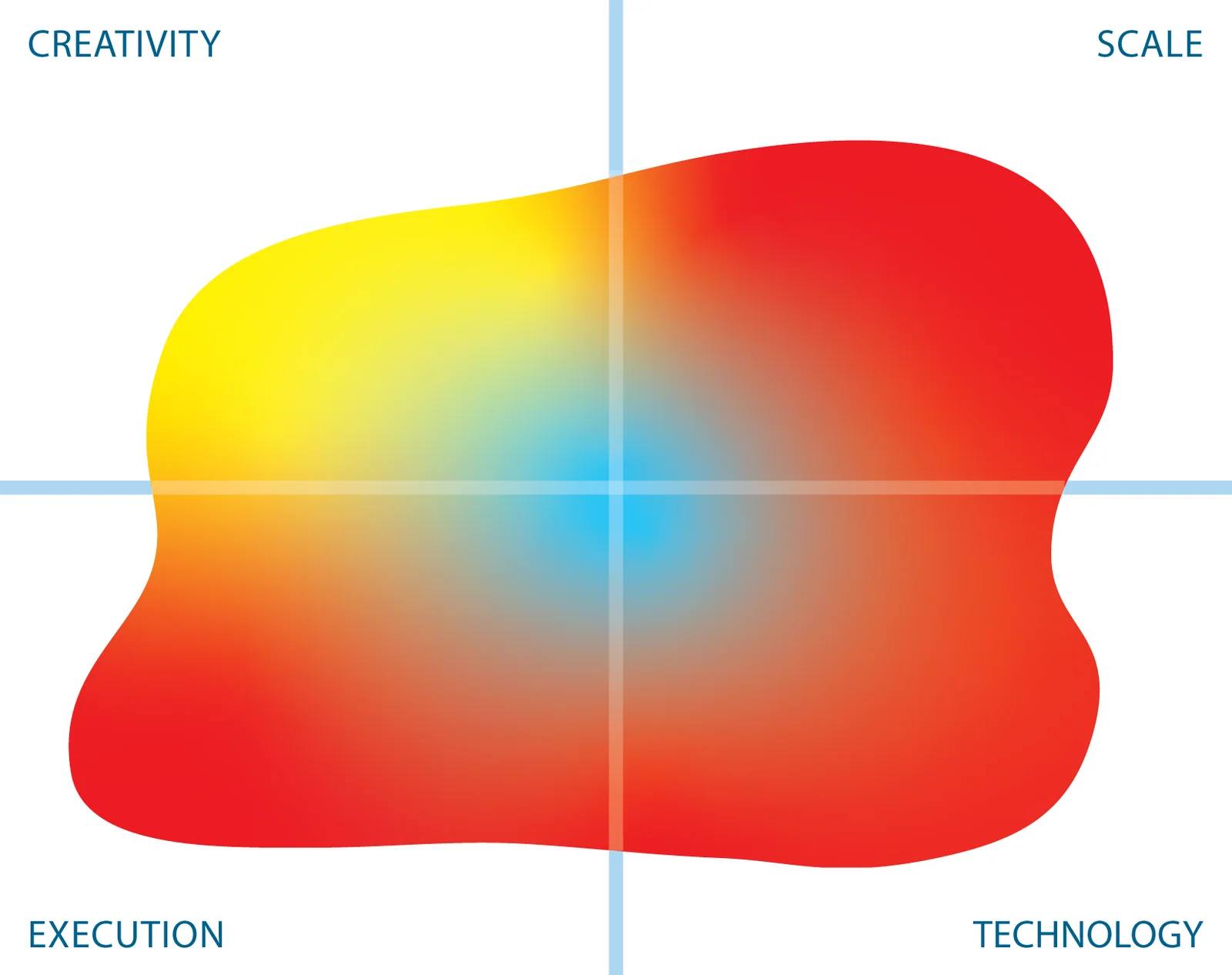 CREATIVITY

SCALE

EXECUTION

TECHNOLOGY